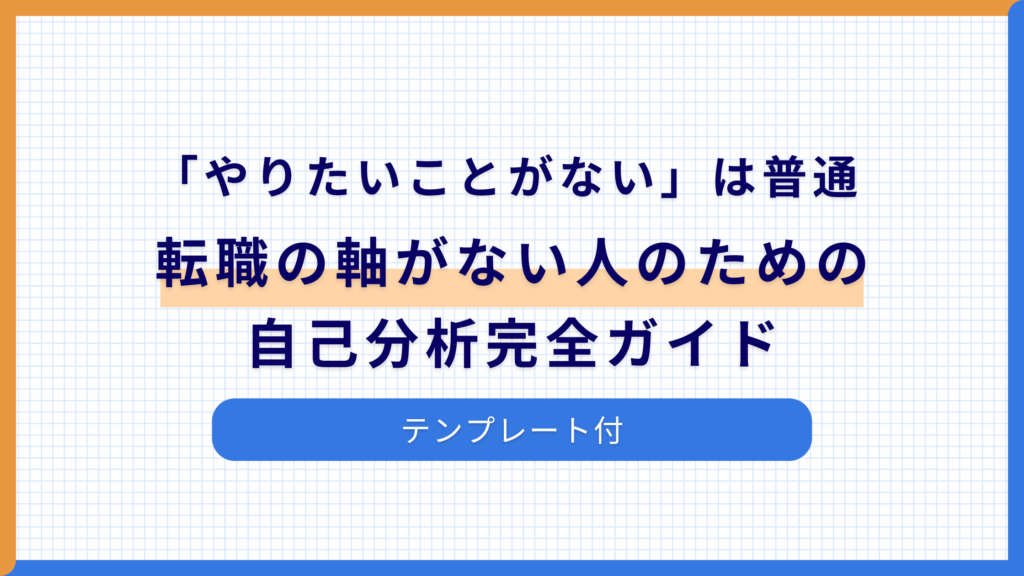 「やりたいことがない」は普通
転職の軸がない人のための
自己分析完全ガイド

テンプレート付